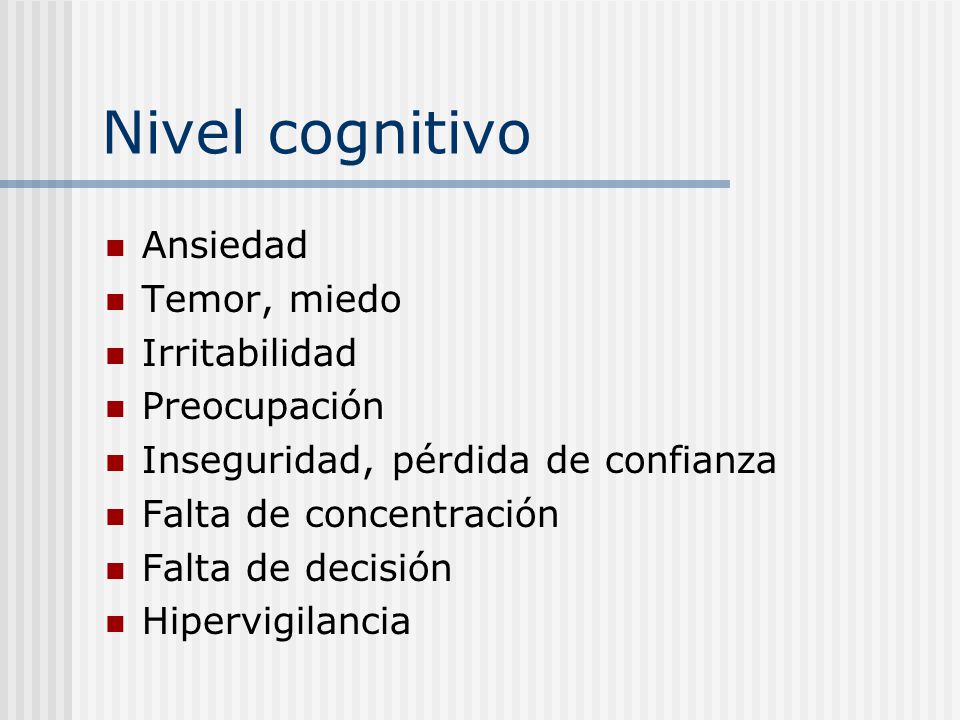 Nivel cognitivo

- Ansiedad
- Temor, miedo
- Irritabilidad
- Preocupación
- Inseguridad, pérdida de confianza
- Falta de concentración
- Falta de decisión
- Hipervigilancia